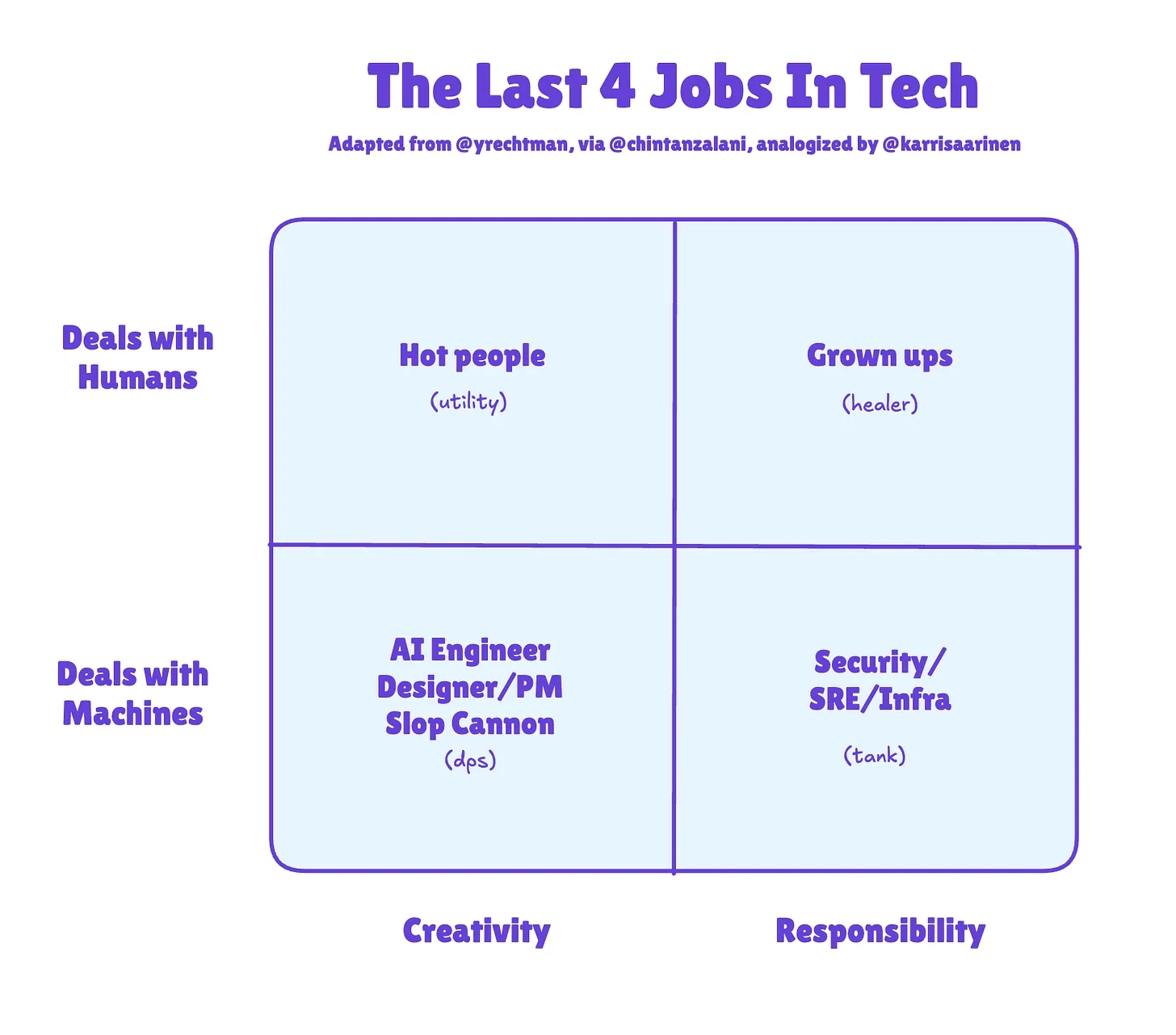 The Last 4 Jobs In Tech

Adapted from @yrechtman, via @chintanzalani, analogized by @karrisaarinen

Deals with Humans

Hot people
(utility)

Grown ups
(healer)

Deals with Machines

AI Engineer
Designer/PM
Slop Cannon
(dps)

Security/
SRE/Infra
(tank)

Creativity

Responsibility